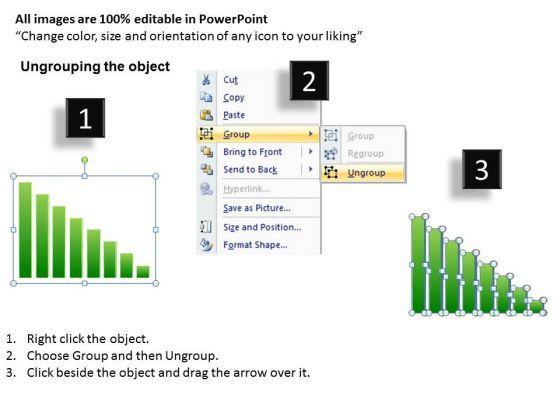 All images are 100% editable in PowerPoint
“Change color, size and orientation of any icon to your liking”

Ungrouping the object

1

2

Cut
Copy
Paste
Group
Bring to Front
Send to Back
Hyperlink...
Save as Picture...
Size and Position...
Format Shape...

Group
Regroup
Ungroup

3

1. Right click the object.
2. Choose Group and then Ungroup.
3. Click beside the object and drag the arrow over it.